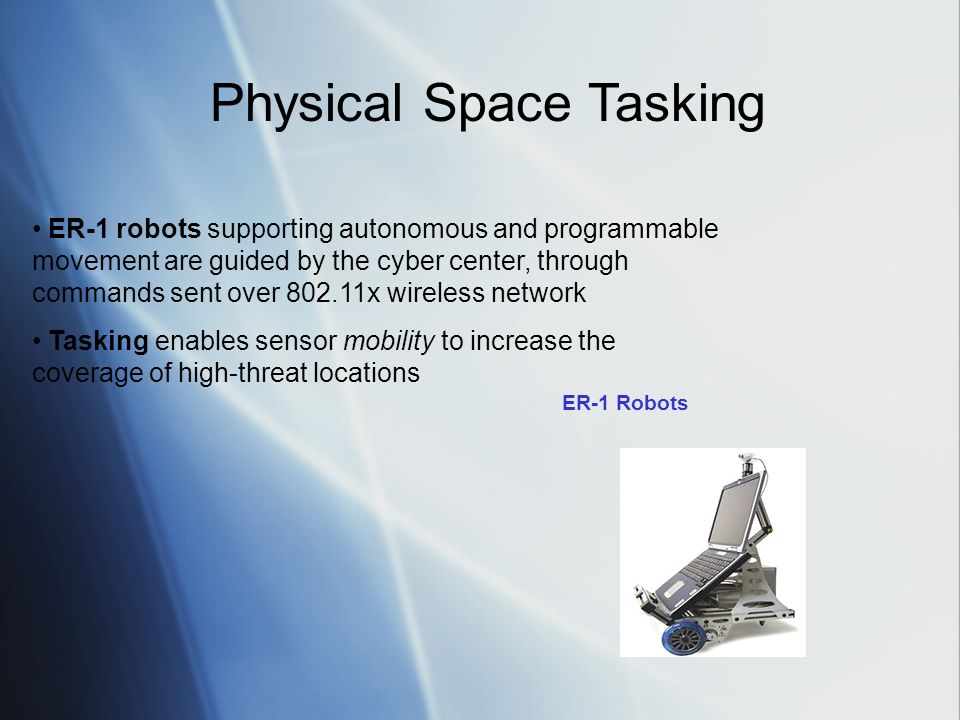 Physical Space Tasking

• ER-1 robots supporting autonomous and programmable movement are guided by the cyber center, through commands sent over 802.11x wireless network

• Tasking enables sensor mobility to increase the coverage of high-threat locations

ER-1 Robots